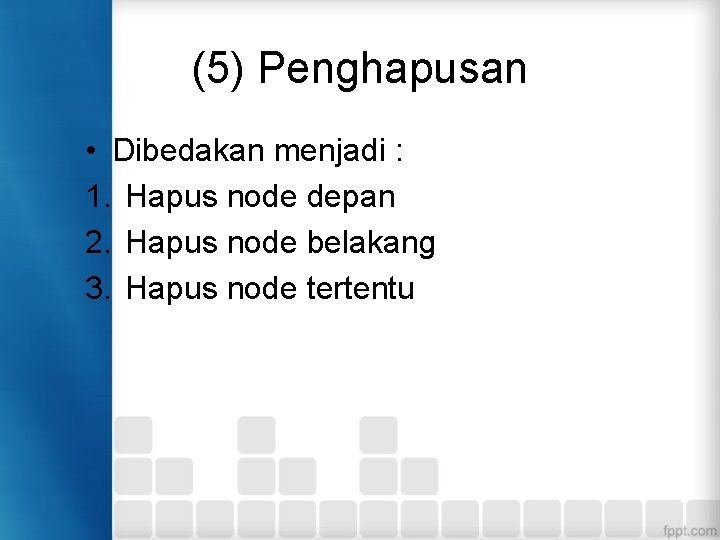 (5) Penghapusan

• Dibedakan menjadi :
1. Hapus node depan
2. Hapus node belakang
3. Hapus node tertentu

fppt.com